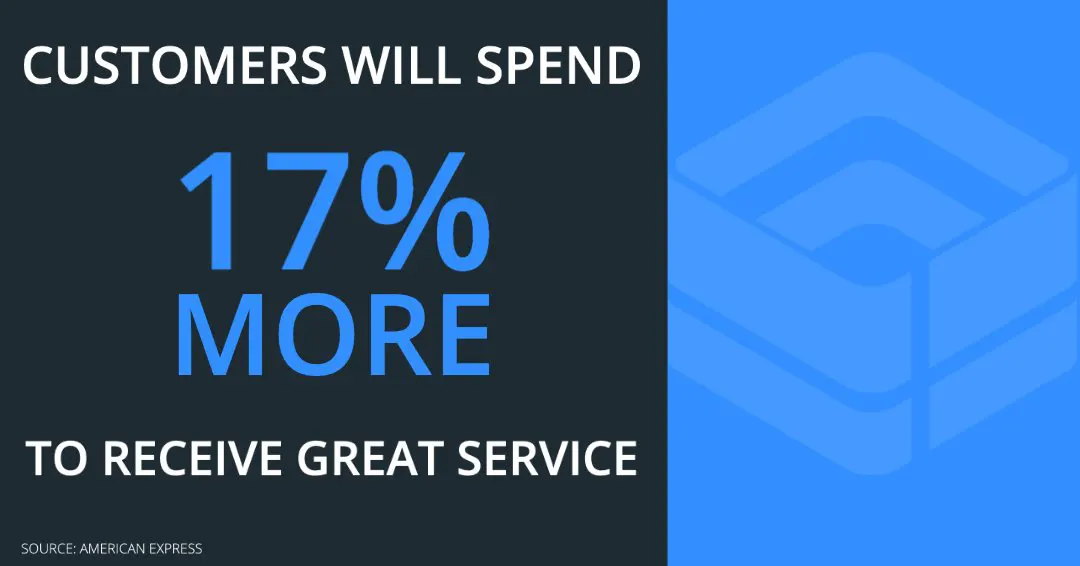 CUSTOMERS WILL SPEND

17%
MORE

TO RECEIVE GREAT SERVICE

SOURCE: AMERICAN EXPRESS